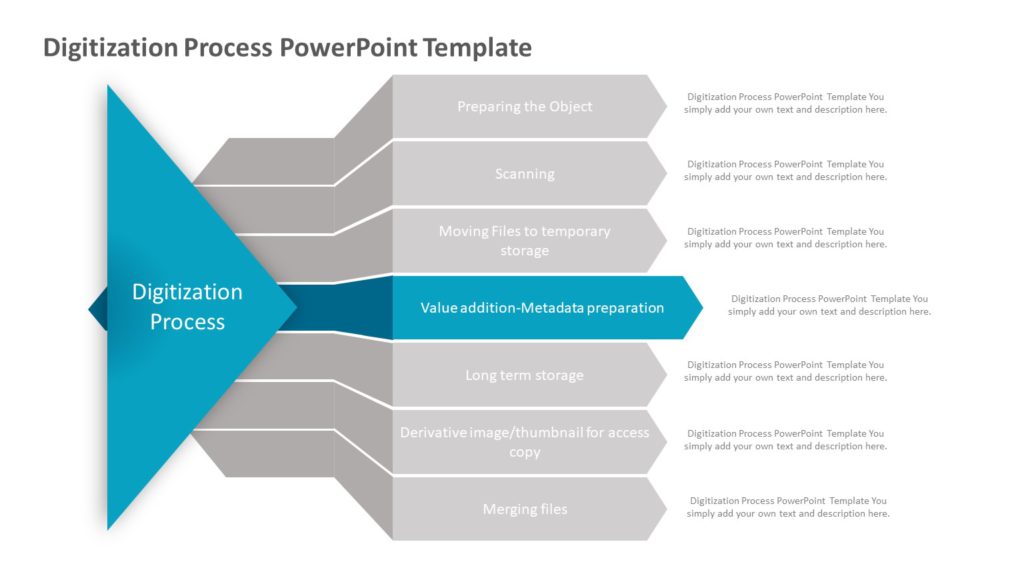 Digitization Process PowerPoint Template

Digitization Process

Preparing the Object

Digitization Process PowerPoint Template You simply add your own text and description here.

Scanning

Digitization Process PowerPoint Template You simply add your own text and description here.

Moving Files to temporary storage

Digitization Process PowerPoint Template You simply add your own text and description here.

Value addition-Metadata preparation

Digitization Process PowerPoint Template You simply add your own text and description here.

Long term storage

Digitization Process PowerPoint Template You simply add your own text and description here.

Derivative image/thumbnail for access copy

Digitization Process PowerPoint Template You simply add your own text and description here.

Merging files

Digitization Process PowerPoint Template You simply add your own text and description here.